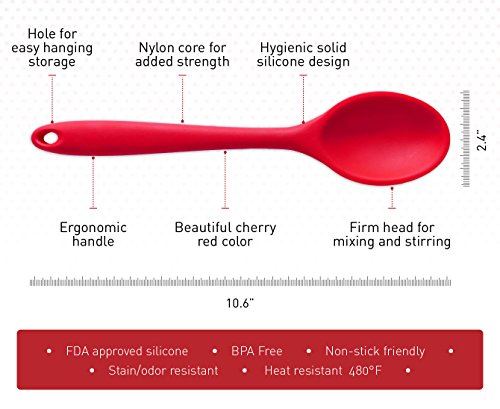 Hole for easy hanging storage

Nylon core for added strength

Hygienic solid silicone design

2.4"

Ergonomic handle

Beautiful cherry red color

Firm head for mixing and stirring

10.6"

• FDA approved silicone • BPA Free • Non-stick friendly •
• Stain/odor resistant • Heat resistant 480°F •